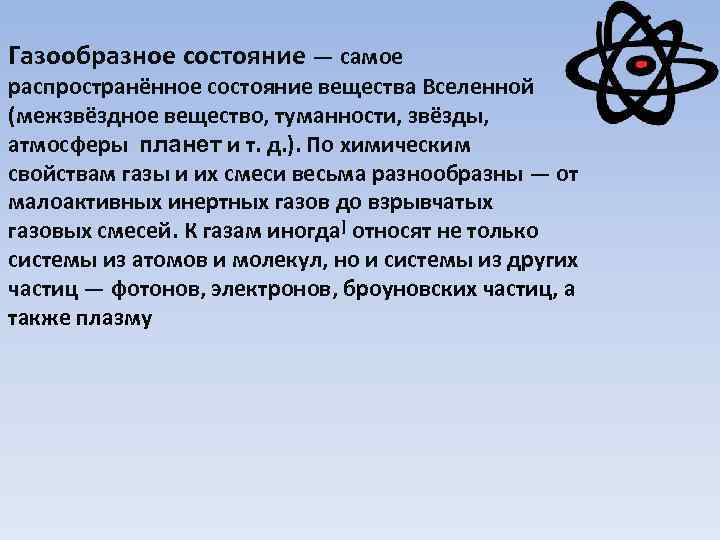 Газообразное состояние — самое распространённое состояние вещества Вселенной (межзвёздное вещество, туманности, звёзды, атмосферы планет и т. д.). По химическим свойствам газы и их смеси весьма разнообразны — от малоактивных инертных газов до взрывчатых газовых смесей. К газам иногда] относят не только системы из атомов и молекул, но и системы из других частиц — фотонов, электронов, броуновских частиц, а также плазму